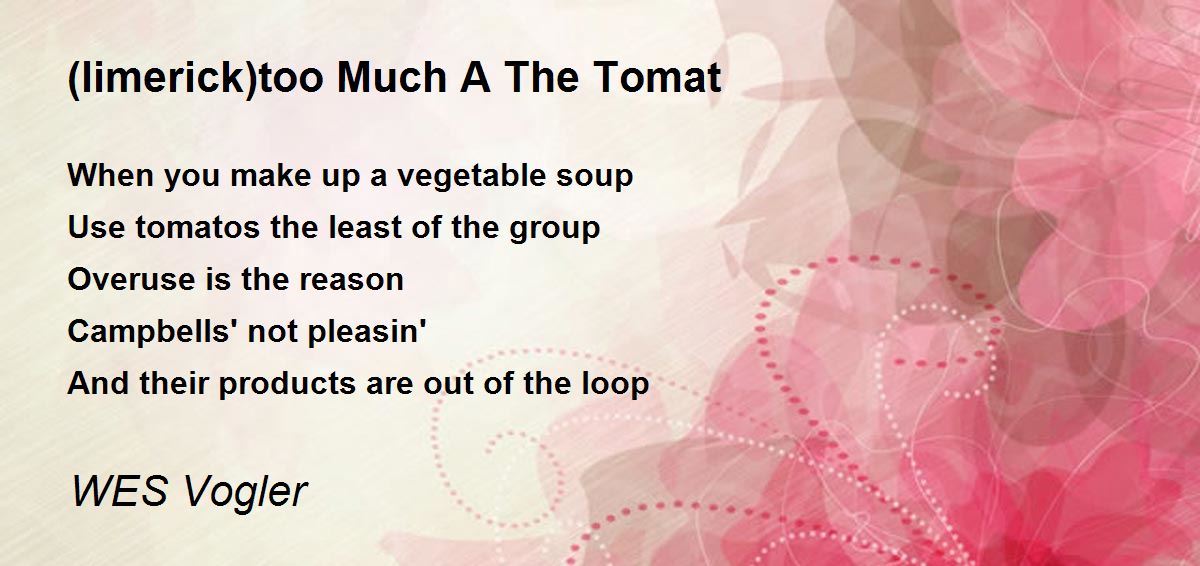 (limerick)too Much A The Tomat

When you make up a vegetable soup
Use tomatos the least of the group
Overuse is the reason
Campbells' not pleasin'
And their products are out of the loop

WES Vogler